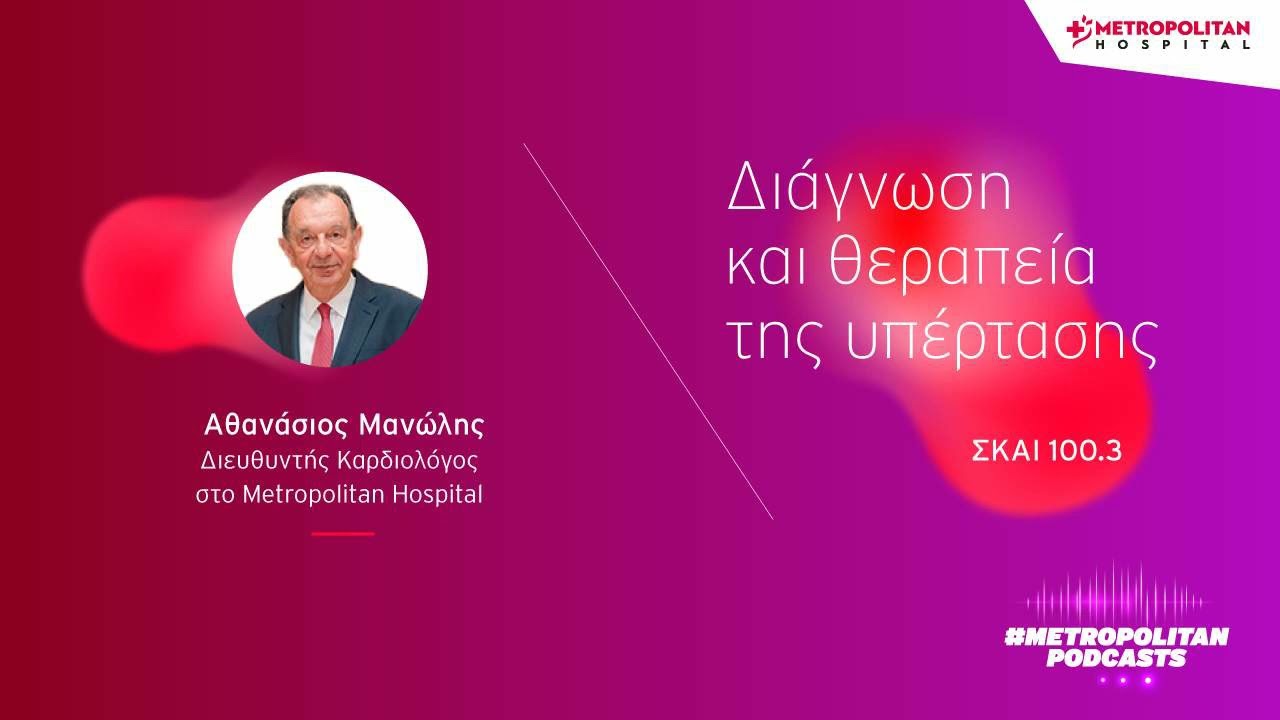 METROPOLITAN
HOSPITAL

Αθανάσιος Μανώλης
Διευθυντής Καρδιολόγος
στο Metropolitan Hospital

Διάγνωση
και θεραπεία
της υπέρτασης

ΣΚΑΙ 100.3

#METROPOLITAN
PODCASTS